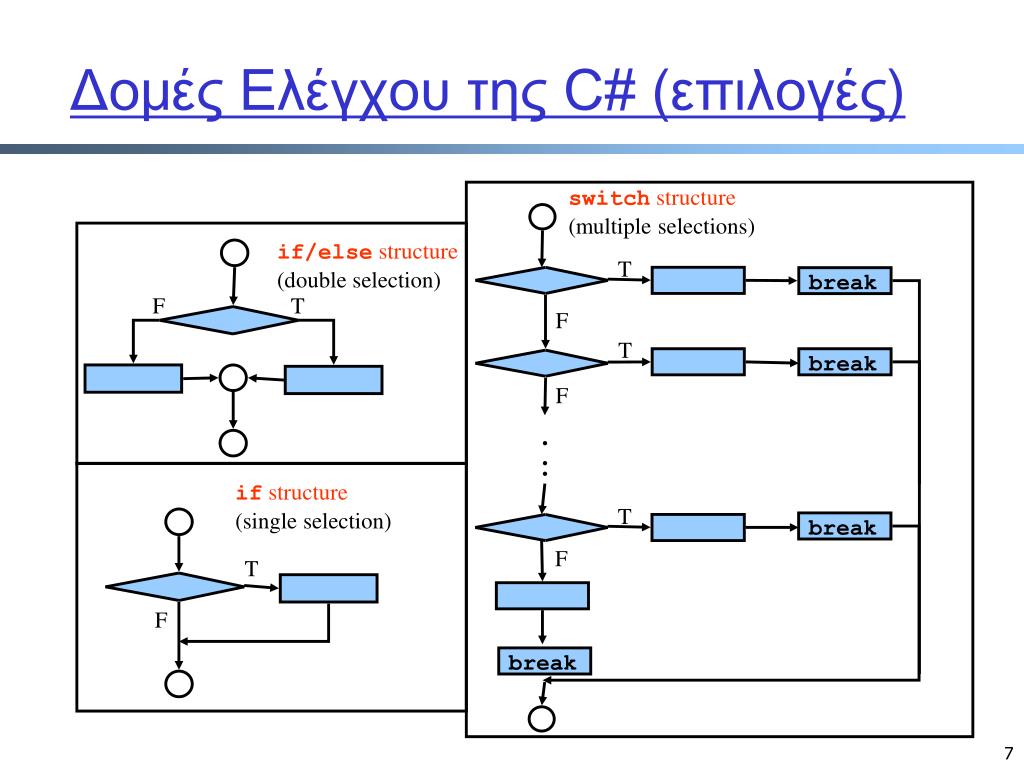 Δομές Ελέγχου της C# (επιλογές)

if/else structure
(double selection)

F
T

if structure
(single selection)

T
F

switch structure
(multiple selections)

T
break
F
T
break
F
.
.
.
T
break
F
break

7